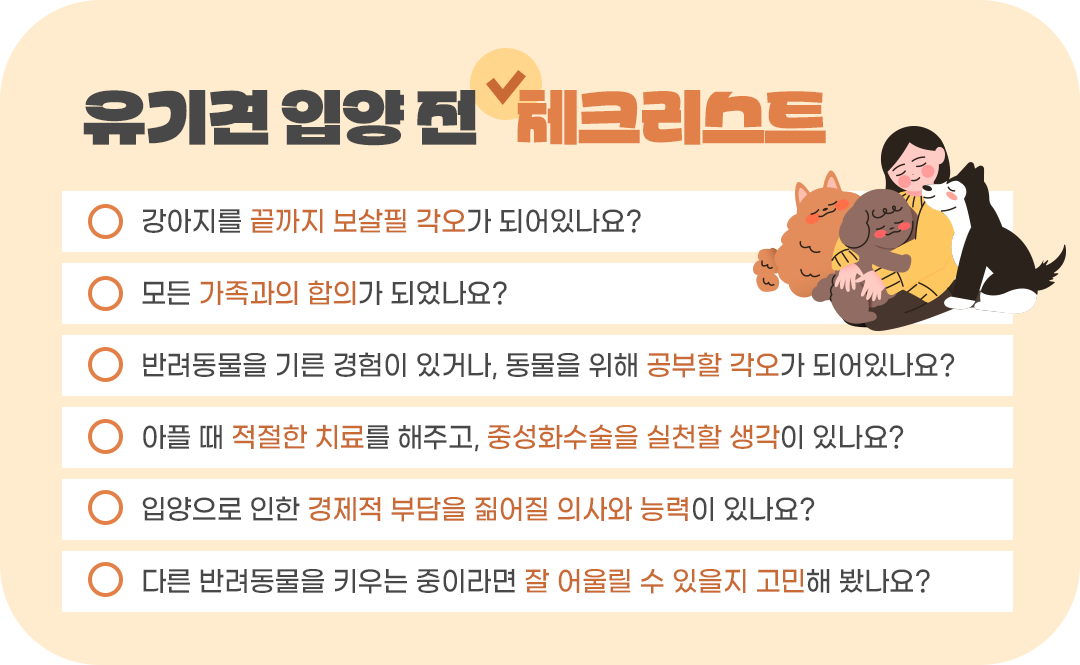 유기견 입양 전 체크리스트

강아지를 끝까지 보살필 각오가 되어있나요?

모든 가족과의 합의가 되었나요?

반려동물을 기른 경험이 있거나, 동물을 위해 공부할 각오가 되어있나요?

아플 때 적절한 치료를 해주고, 중성화수술을 실천할 생각이 있나요?

입양으로 인한 경제적 부담을 짊어질 의사와 능력이 있나요?

다른 반려동물을 키우는 중이라면 잘 어울릴 수 있을지 고민해 봤나요?